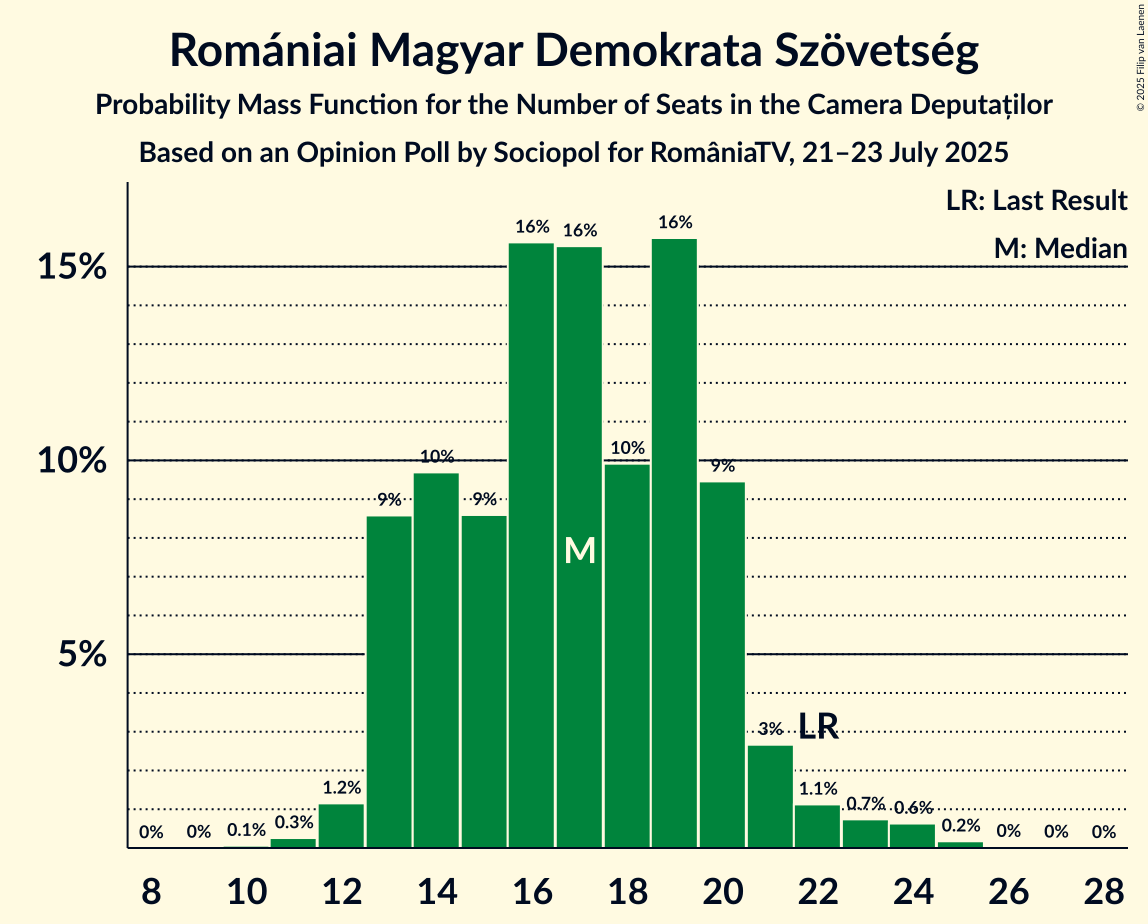 Romániai Magyar Demokrata Szövetség

Probability Mass Function for the Number of Seats in the Camera Deputaților

Based on an Opinion Poll by Sociopol for RomâniaTV, 21–23 July 2025

© 2025 Filip van Laenen

LR: Last Result

M: Median

15%

10%

5%

0%
0%
0.1%
0.3%
1.2%
9%
10%
9%
16%
16%
M
10%
16%
9%
3%
LR
1.1%
0.7%
0.6%
0.2%
0%
0%
0%

8
10
12
14
16
18
20
22
24
26
28